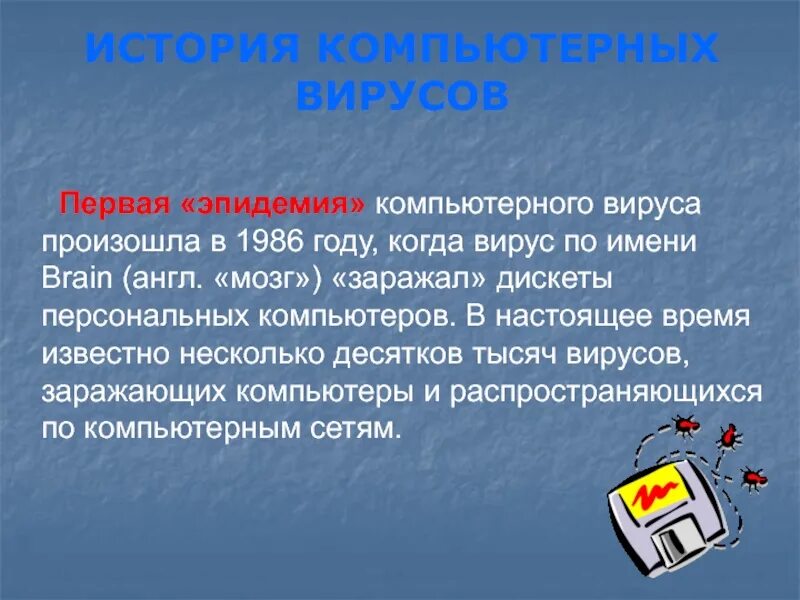 ИСТОРИЯ КОМПЬЮТЕРНЫХ ВИРУСОВ

Первая «эпидемия» компьютерного вируса произошла в 1986 году, когда вирус по имени Brain (англ. «мозг») «заражал» дискеты персональных компьютеров. В настоящее время известно несколько десятков тысяч вирусов, заражающих компьютеры и распространяющихся по компьютерным сетям.